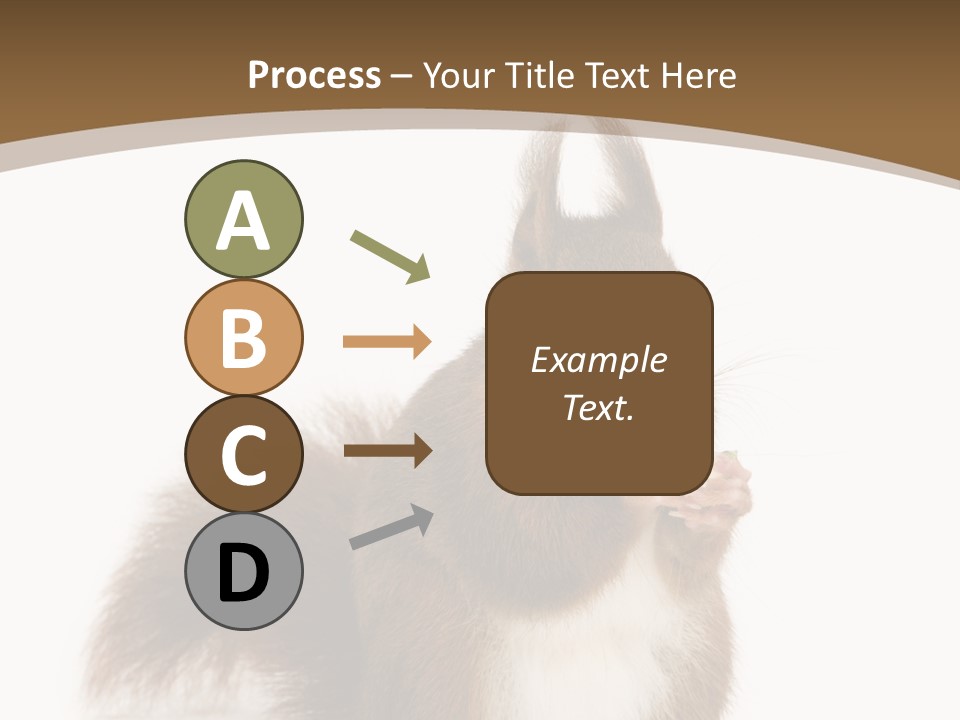 Process – Your Title Text Here

A

B

C

D

Example Text.